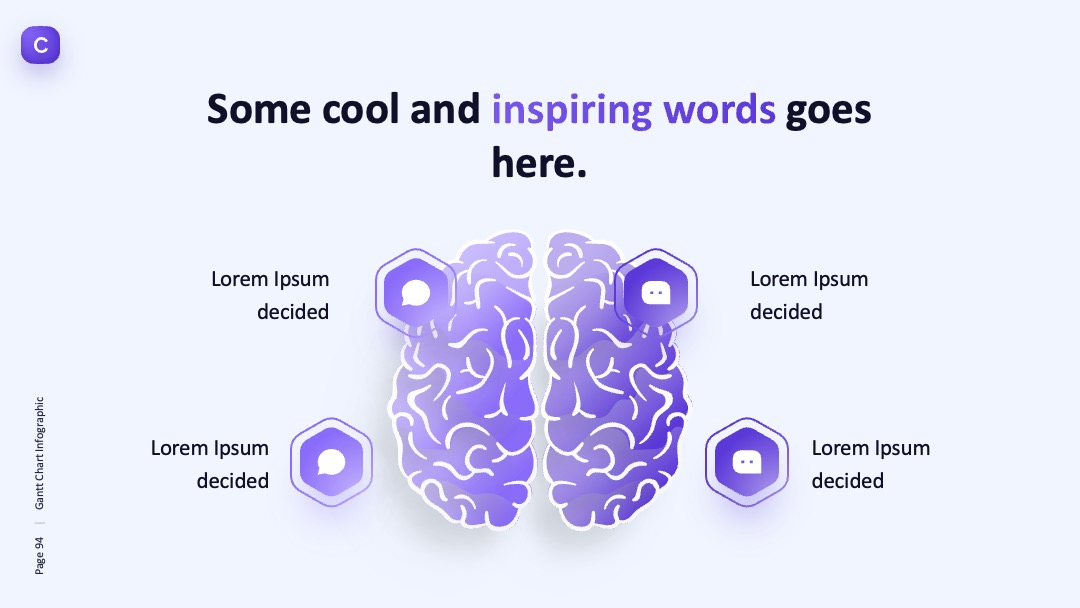 C

Some cool and inspiring words goes here.

Lorem Ipsum decided

Lorem Ipsum decided

Lorem Ipsum decided

Lorem Ipsum decided

Page 94 | Gantt Chart Infographic